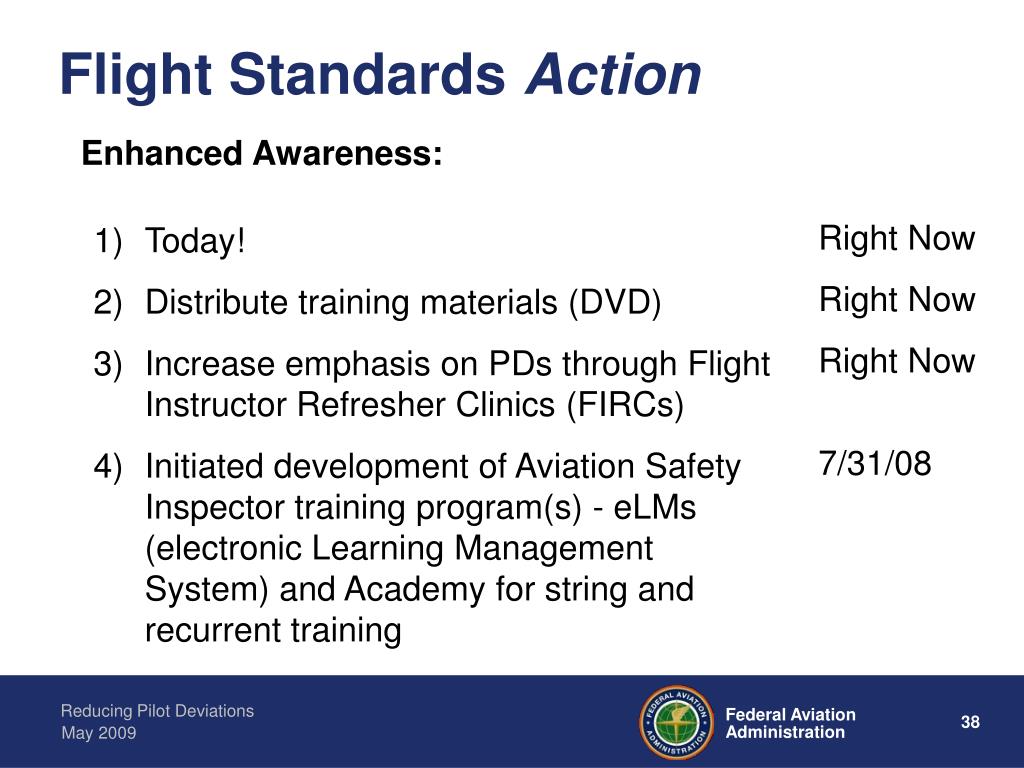 Flight Standards Action

Enhanced Awareness:

1) Today! Right Now

2) Distribute training materials (DVD) Right Now

3) Increase emphasis on PDs through Flight Instructor Refresher Clinics (FIRCs) Right Now

4) Initiated development of Aviation Safety Inspector training program(s) - eLMs (electronic Learning Management System) and Academy for string and recurrent training 7/31/08

Reducing Pilot Deviations
May 2009

FEDERAL AVIATION ADMINISTRATION

Federal Aviation Administration

38